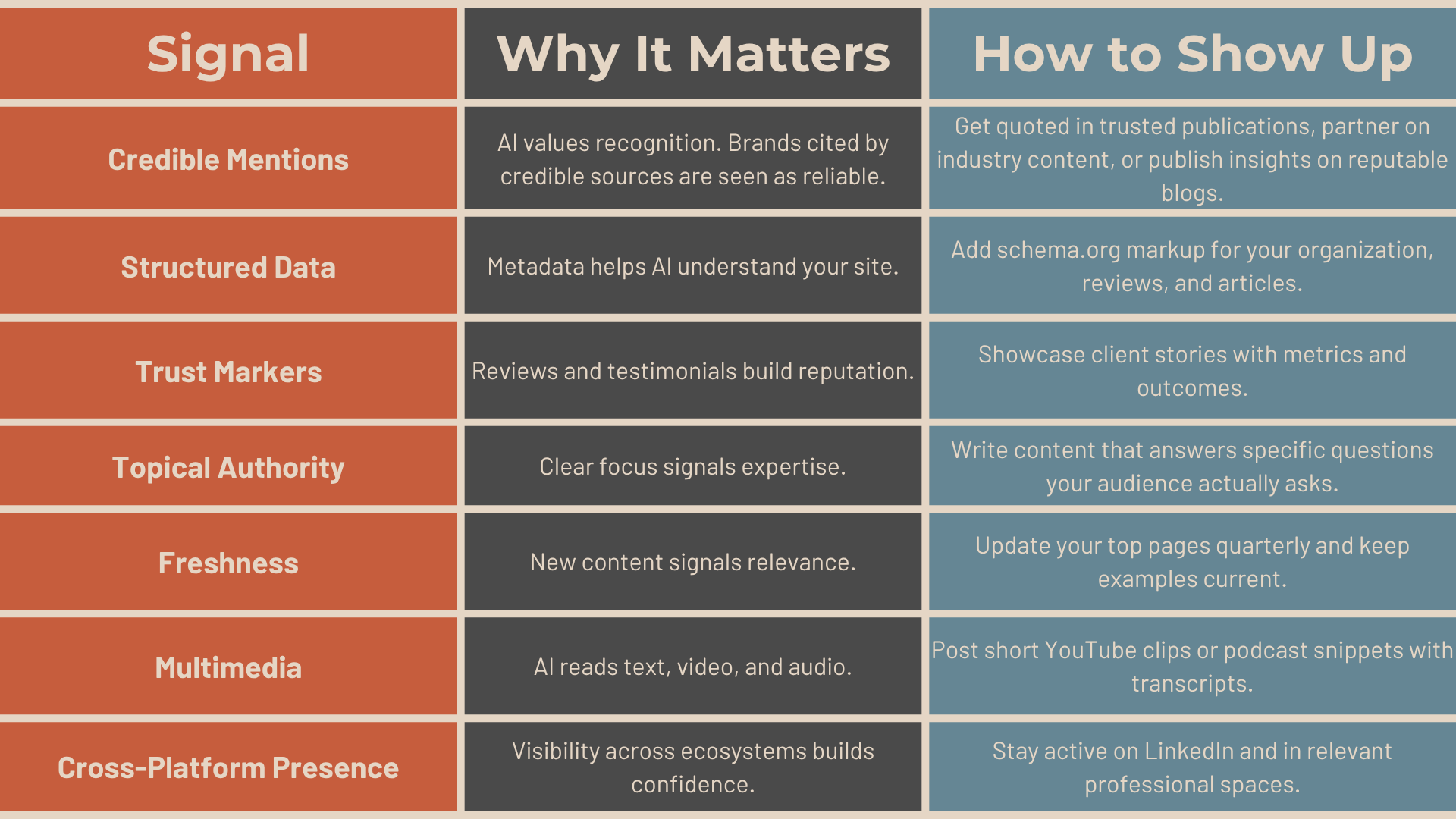 | Signal | Why It Matters | How to Show Up |
|---|---|---|
| Credible Mentions | AI values recognition. Brands cited by credible sources are seen as reliable. | Get quoted in trusted publications, partner on industry content, or publish insights on reputable blogs. |
| Structured Data | Metadata helps AI understand your site. | Add schema.org markup for your organization, reviews, and articles. |
| Trust Markers | Reviews and testimonials build reputation. | Showcase client stories with metrics and outcomes. |
| Topical Authority | Clear focus signals expertise. | Write content that answers specific questions your audience actually asks. |
| Freshness | New content signals relevance. | Update your top pages quarterly and keep examples current. |
| Multimedia | AI reads text, video, and audio. | Post short YouTube clips or podcast snippets with transcripts. |
| Cross-Platform Presence | Visibility across ecosystems builds confidence. | Stay active on LinkedIn and in relevant professional spaces. |